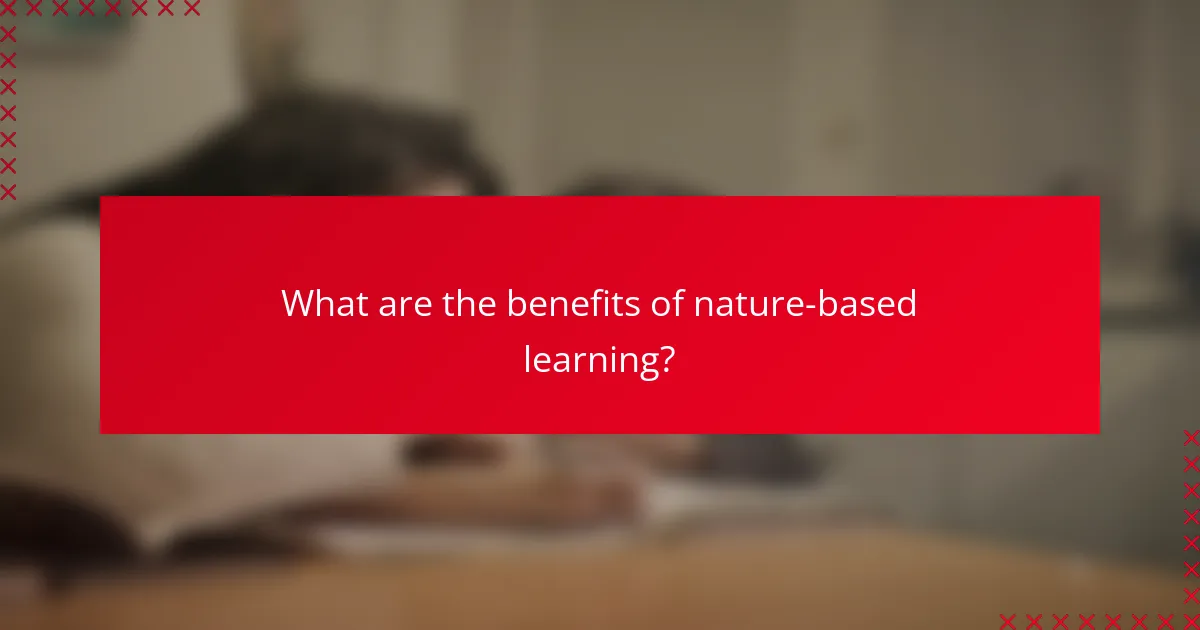 What are the benefits of nature-based learning?